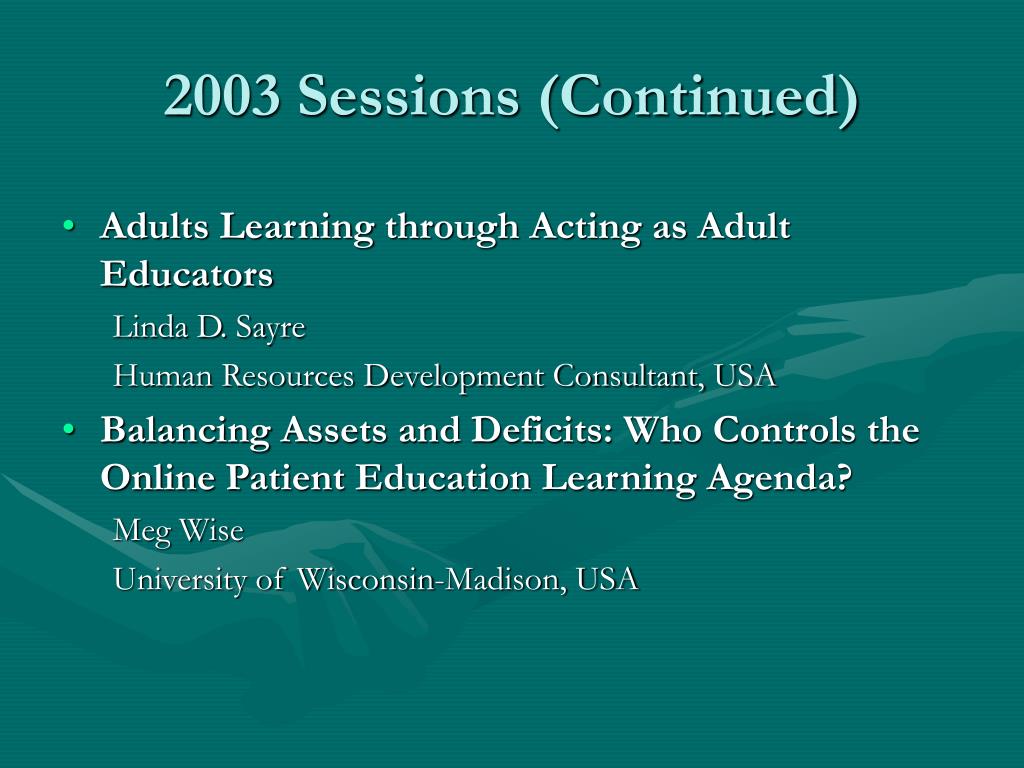 2003 Sessions (Continued)

• Adults Learning through Acting as Adult Educators

Linda D. Sayre

Human Resources Development Consultant, USA

• Balancing Assets and Deficits: Who Controls the Online Patient Education Learning Agenda?

Meg Wise

University of Wisconsin-Madison, USA